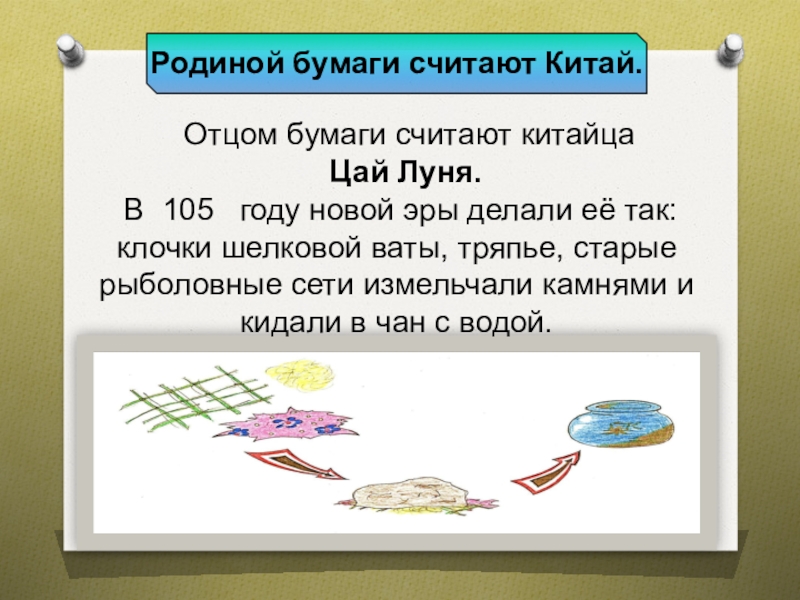 Родиной бумаги считают Китай.

Отцом бумаги считают китайца
Цай Луня.
В 105 году новой эры делали её так: клочки шелковой ваты, тряпье, старые рыболовные сети измельчали камнями и кидали в чан с водой.